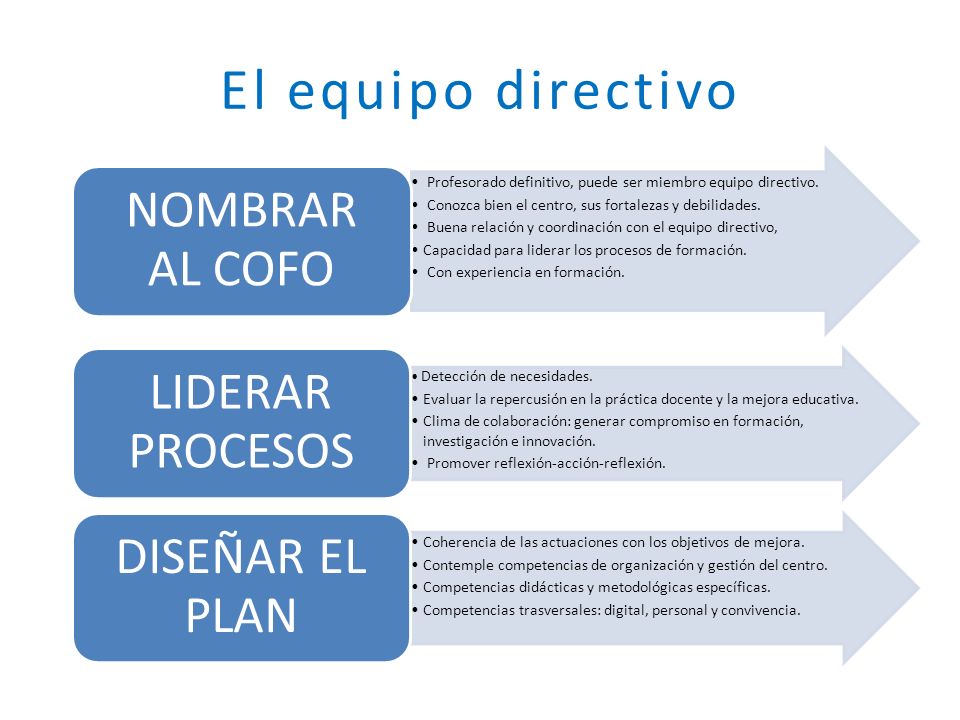 El equipo directivo

NOMBRAR AL COFO

• Profesorado definitivo, puede ser miembro equipo directivo.
• Conozca bien el centro, sus fortalezas y debilidades.
• Buena relación y coordinación con el equipo directivo,
• Capacidad para liderar los procesos de formación.
• Con experiencia en formación.

LIDERAR PROCESOS

• Detección de necesidades.
• Evaluar la repercusión en la práctica docente y la mejora educativa.
• Clima de colaboración: generar compromiso en formación, investigación e innovación.
• Promover reflexión-acción-reflexión.

DISEÑAR EL PLAN

• Coherencia de las actuaciones con los objetivos de mejora.
• Contemple competencias de organización y gestión del centro.
• Competencias didácticas y metodológicas específicas.
• Competencias trasversales: digital, personal y convivencia.